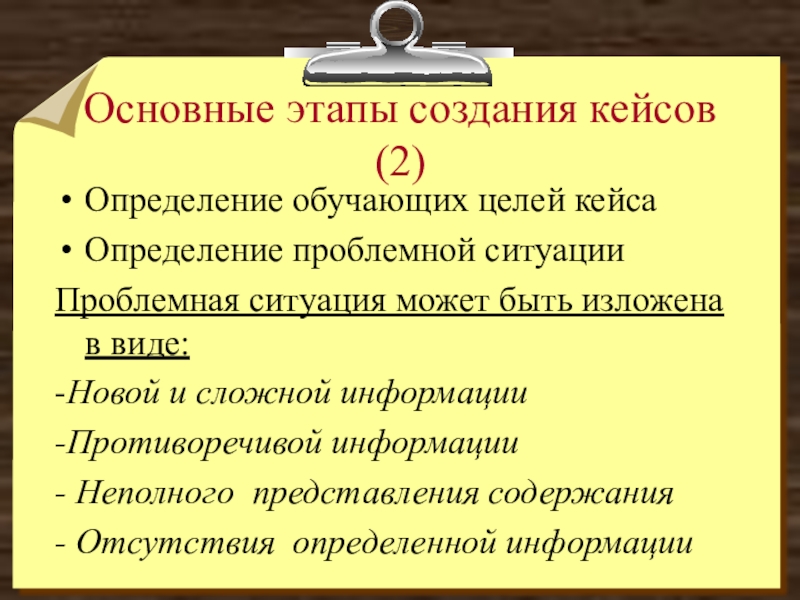 Основные этапы создания кейсов (2)

• Определение обучающих целей кейса

• Определение проблемной ситуации

Проблемная ситуация может быть изложена в виде:

-Новой и сложной информации

-Противоречивой информации

- Неполного представления содержания

- Отсутствия определенной информации